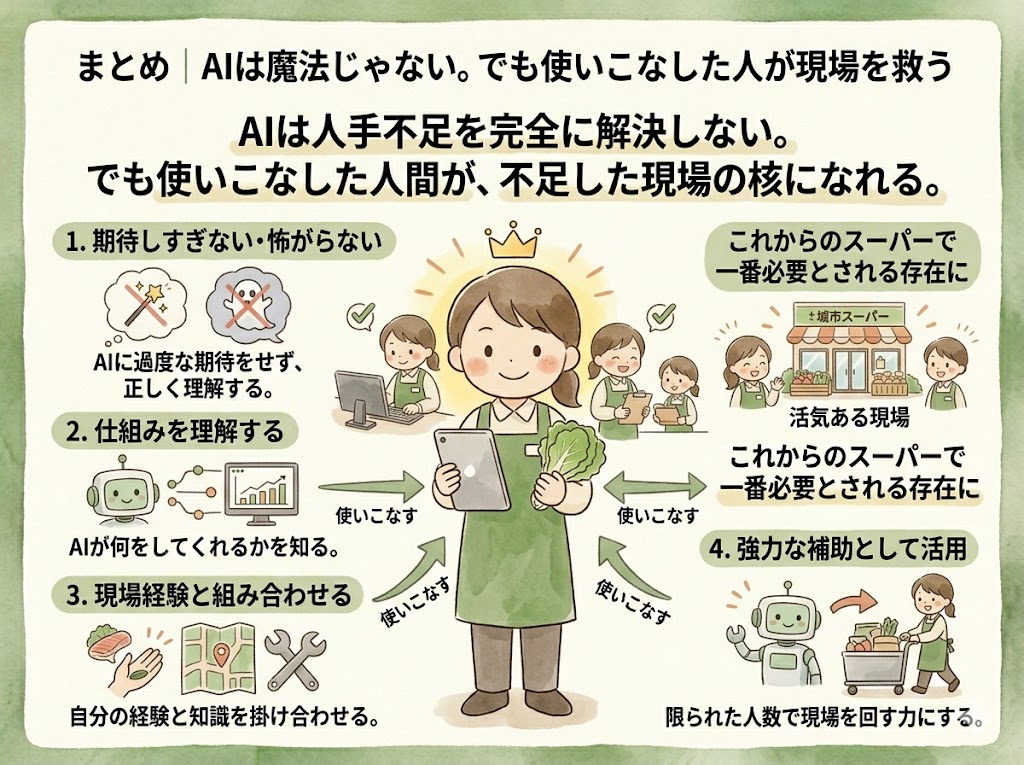 まとめ | AIは魔法じゃない。でも使いこなした人が現場を救う

AIは人手不足を完全に解決しない。
でも使いこなした人間が、不足した現場の核になれる。

1. 期待しすぎない・怖がらない

AIに過度な期待をせず、正しく理解する。

2. 仕組みを理解する

AIが何をしてくれるかを知る。

3. 現場経験と組み合わせる

自分の経験と知識を掛け合わせる。

使いこなす

使いこなす

使いこなす

使いこなす

これからのスーパーで一番必要とされる存在に

城市スーパー

活気ある現場

これからのスーパーで一番必要とされる存在に

4. 強力な補助として活用

限られた人数で現場を回す力にする。